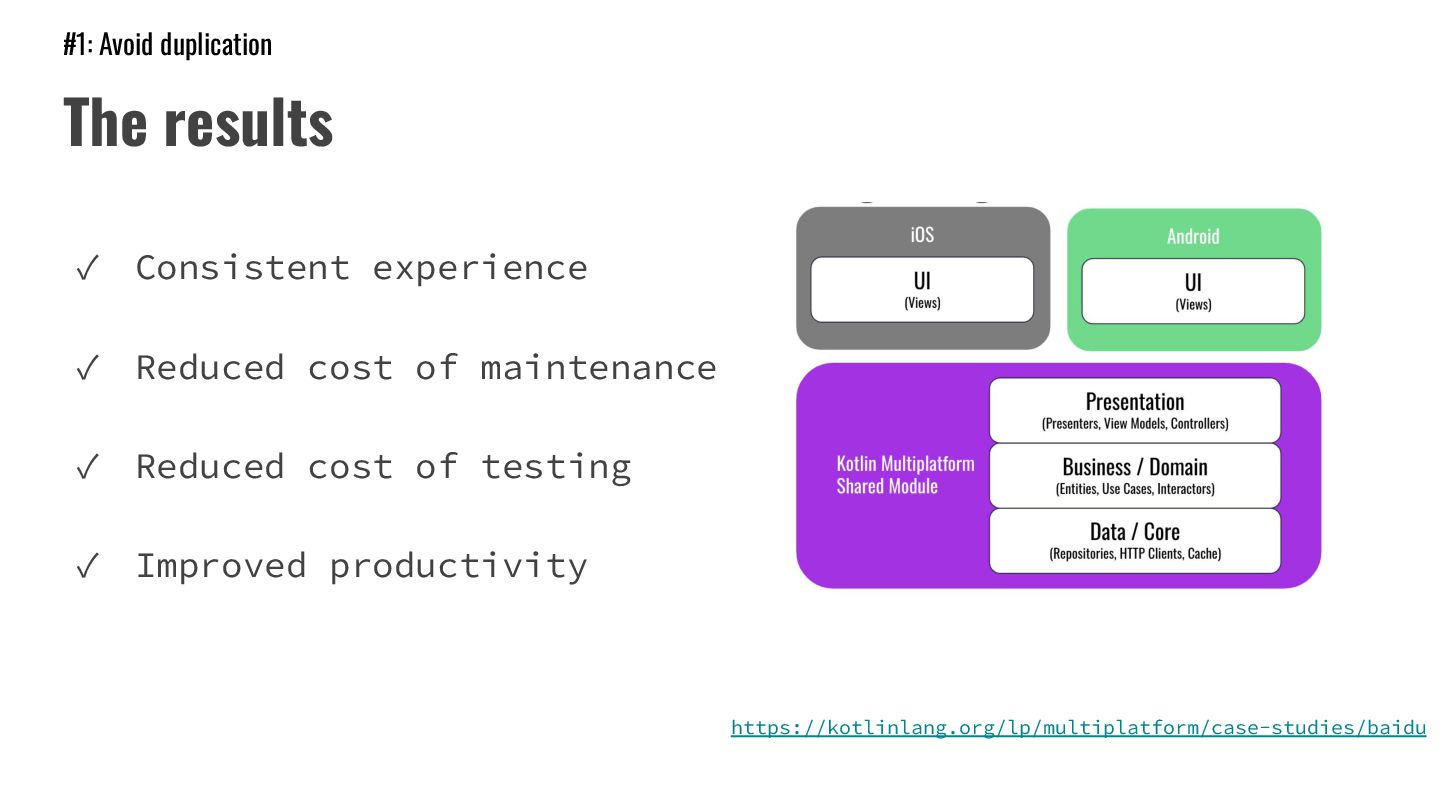 #1: Avoid duplication

The results

✓ Consistent experience

✓ Reduced cost of maintenance

✓ Reduced cost of testing

✓ Improved productivity

iOS

UI
(Views)

Android

UI
(Views)

Kotlin Multiplatform Shared Module

Presentation
(Presenters, View Models, Controllers)

Business / Domain
(Entities, Use Cases, Interactors)

Data / Core
(Repositories, HTTP Clients, Cache)

https://kotlinlang.org/lp/multiplatform/case-studies/baidu